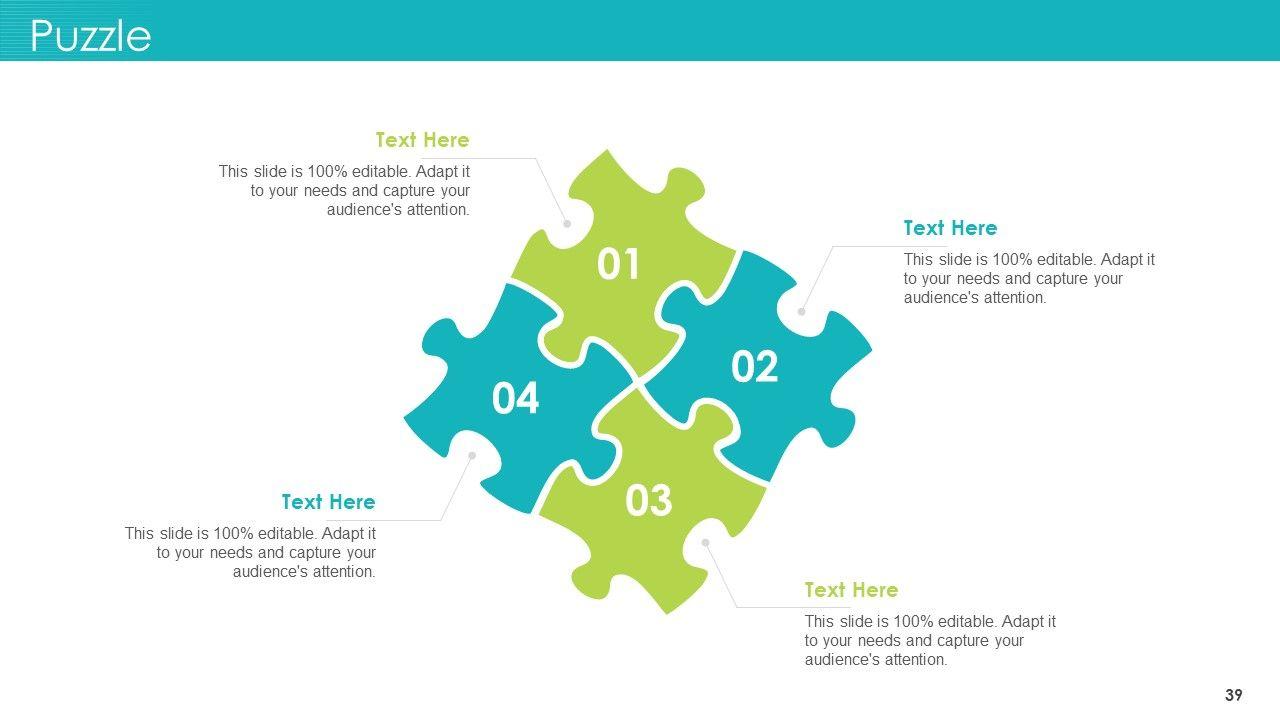 Puzzle

Text Here
This slide is 100% editable. Adapt it to your needs and capture your audience's attention.

01

Text Here
This slide is 100% editable. Adapt it to your needs and capture your audience's attention.

02

04

Text Here
This slide is 100% editable. Adapt it to your needs and capture your audience's attention.

03

Text Here
This slide is 100% editable. Adapt it to your needs and capture your audience's attention.

39